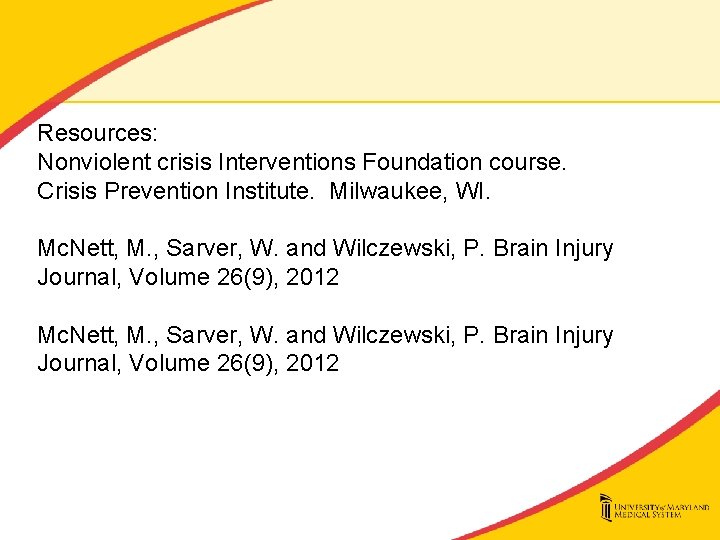 Resources:
Nonviolent crisis Interventions Foundation course. Crisis Prevention Institute. Milwaukee, WI.

McNett, M., Sarver, W. and Wilczewski, P. Brain Injury Journal, Volume 26(9), 2012

McNett, M., Sarver, W. and Wilczewski, P. Brain Injury Journal, Volume 26(9), 2012

UNIVERSITY of MARYLAND MEDICAL SYSTEM